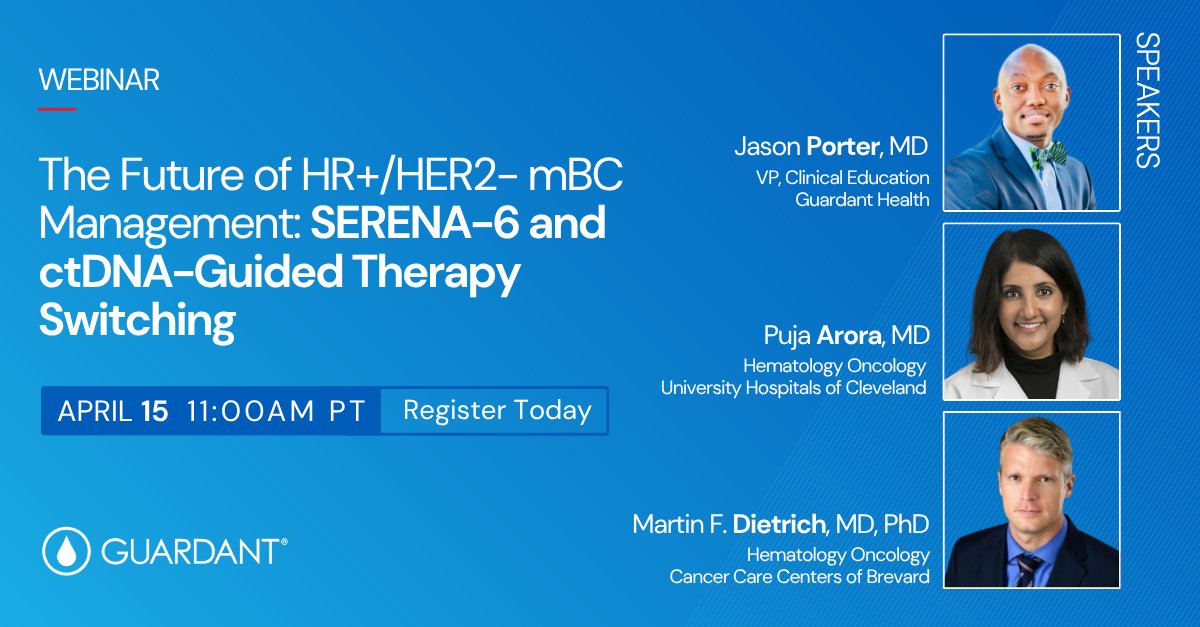 WEBINAR

The Future of HR+/HER2- mBC Management: SERENA-6 and ctDNA-Guided Therapy Switching

APRIL 15 11:00AM PT Register Today

GUARDANT®

SPEAKERS

Jason Porter, MD
VP, Clinical Education
Guardant Health

Puja Arora, MD
Hematology Oncology
University Hospitals of Cleveland

Martin F. Dietrich, MD, PhD
Hematology Oncology
Cancer Care Centers of Brevard